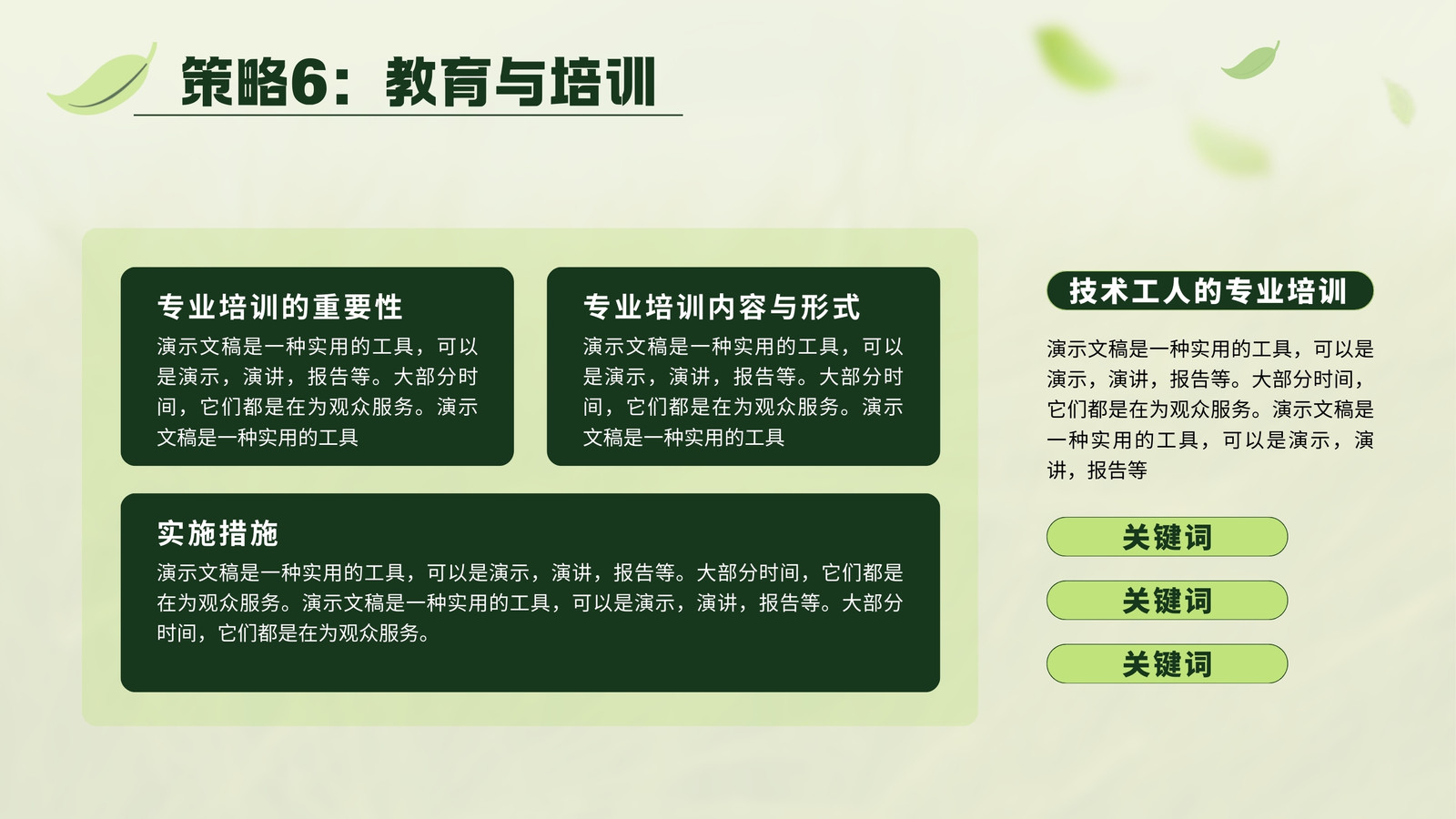 策略6：教育与培训

专业培训的重要性
演示文稿是一种实用的工具，可以是演示，演讲，报告等。大部分时间，它们都是在为观众服务。演示文稿是一种实用的工具

专业培训内容与形式
演示文稿是一种实用的工具，可以是演示，演讲，报告等。大部分时间，它们都是在为观众服务。演示文稿是一种实用的工具

实施措施
演示文稿是一种实用的工具，可以是演示，演讲，报告等。大部分时间，它们都是在为观众服务。演示文稿是一种实用的工具，可以是演示，演讲，报告等。大部分时间，它们都是在为观众服务。

技术工人的专业培训
演示文稿是一种实用的工具，可以是演示，演讲，报告等。大部分时间，它们都是在为观众服务。演示文稿是一种实用的工具，可以是演示，演讲，报告等

关键词

关键词

关键词